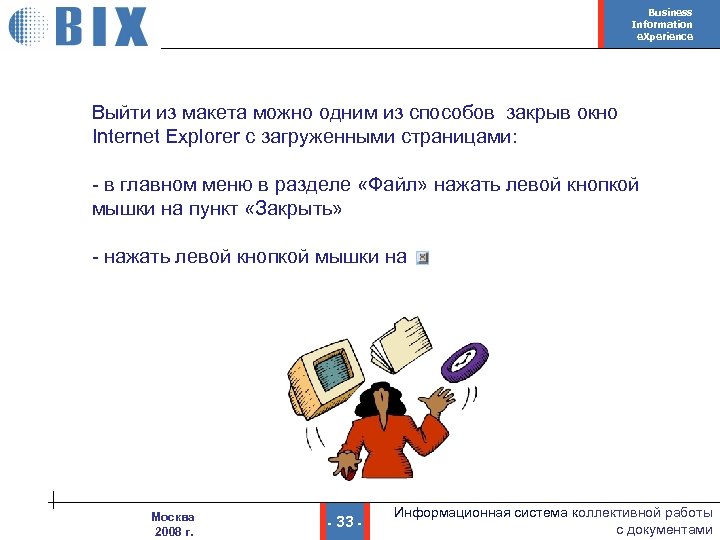 BIX

Business
Information
eXperience

Выйти из макета можно одним из способов закрыв окно Internet Explorer с загруженными страницами:

- в главном меню в разделе «Файл» нажать левой кнопкой мышки на пункт «Закрыть»

- нажать левой кнопкой мышки на

Москва
2008 г.

- 33 -

Информационная система коллективной работы с документами